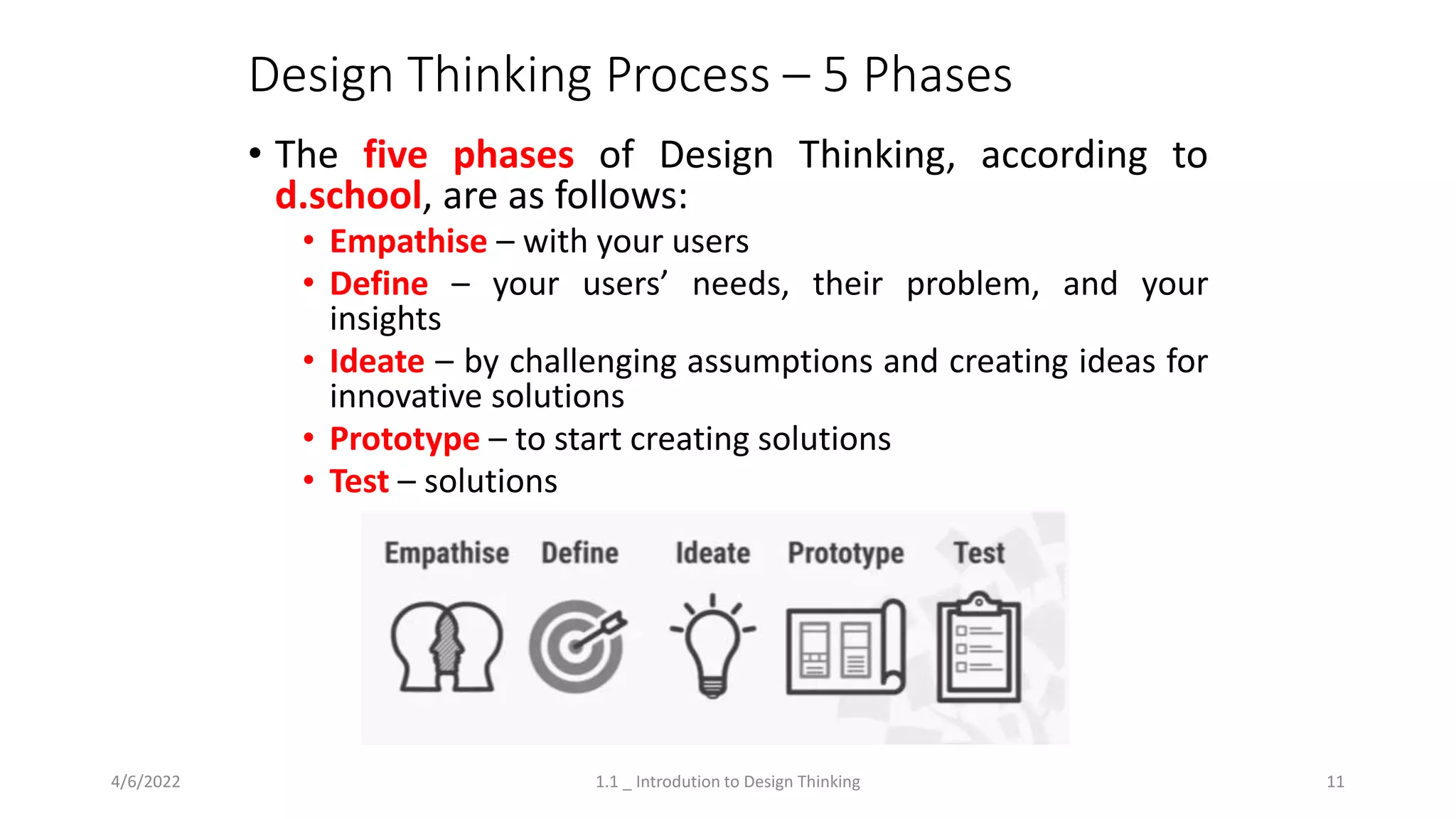 Design Thinking Process – 5 Phases

• The five phases of Design Thinking, according to d.school, are as follows:
• Empathise – with your users
• Define – your users' needs, their problem, and your insights
• Ideate – by challenging assumptions and creating ideas for innovative solutions
• Prototype – to start creating solutions
• Test – solutions

Empathise Define Ideate Prototype Test

4/6/2022
1.1 _ Introduction to Design Thinking
11